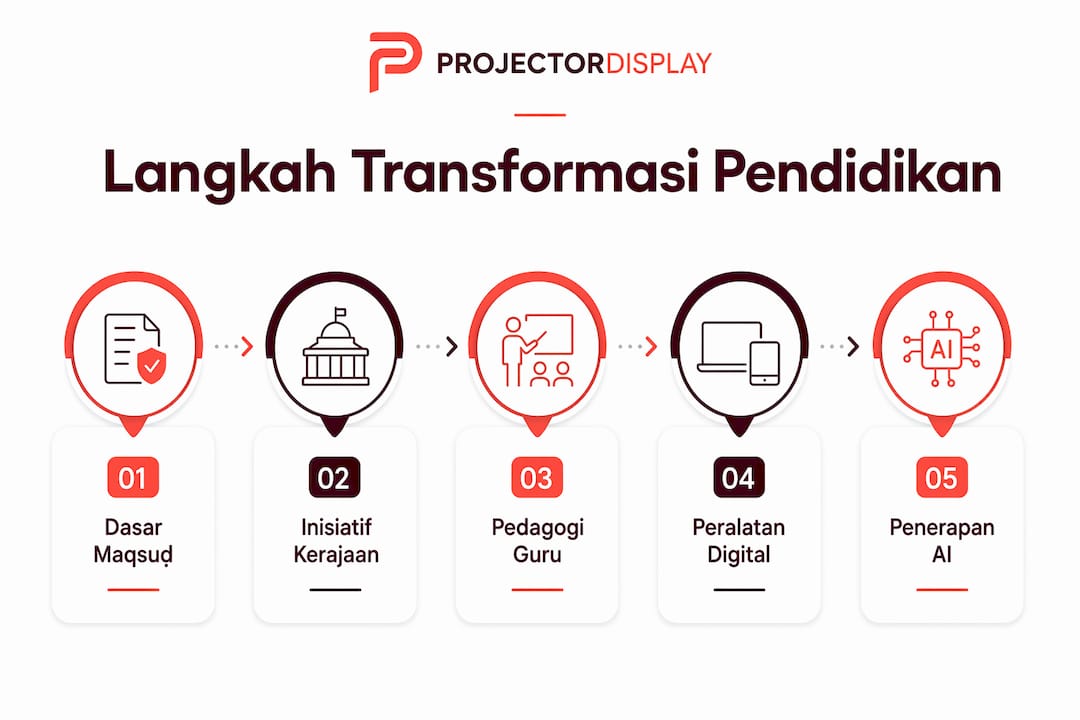 PROJECTORDISPLAY

Langkah Transformasi Pendidikan

AI

01
Dasar Maqsuḍ

02
Inisiatif Kerajaan

03
Pedagogi Guru

04
Peralatan Digital

05
Penerapan AI